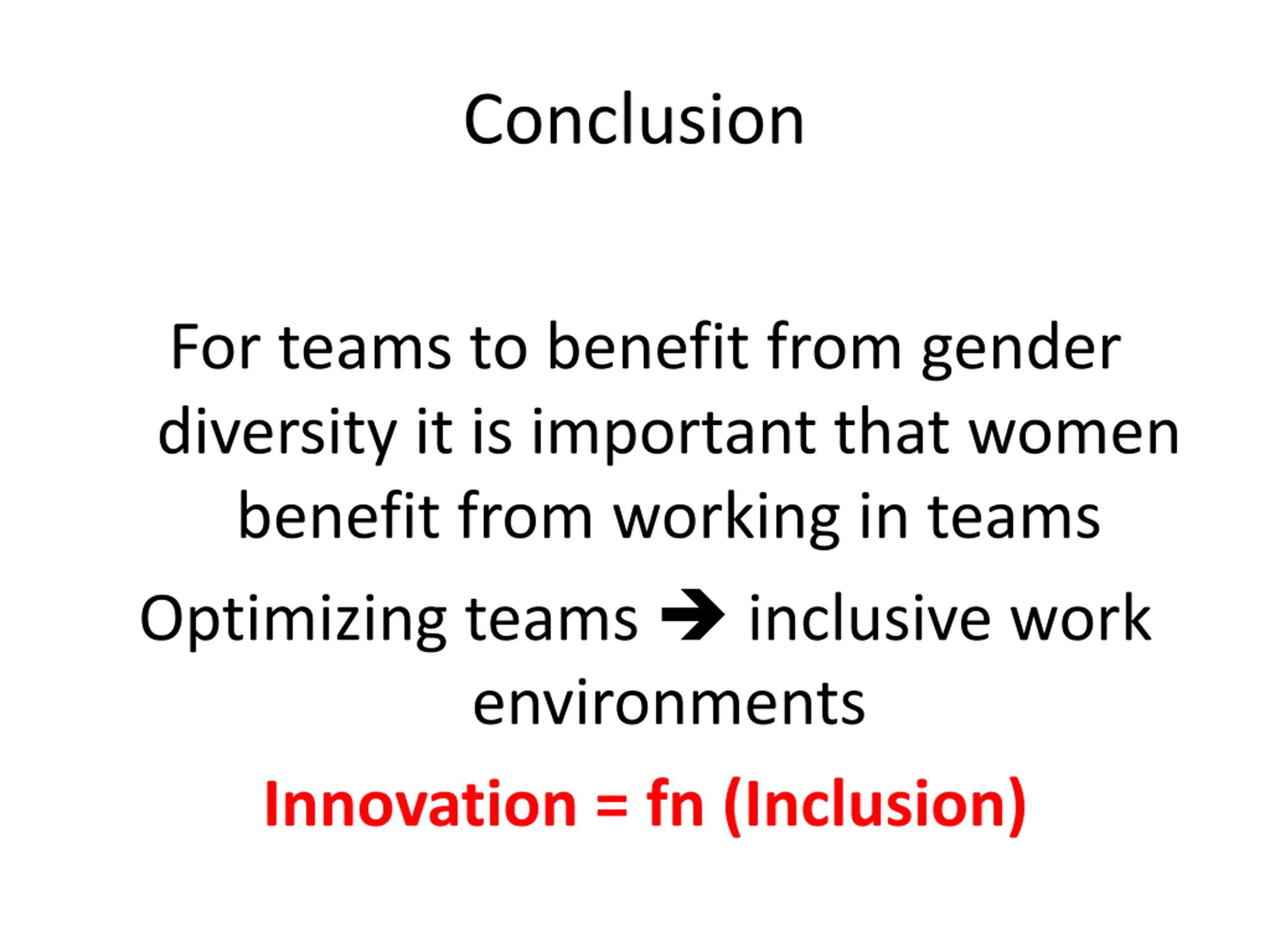 Conclusion

For teams to benefit from gender diversity it is important that women benefit from working in teams

Optimizing teams → inclusive work environments

Innovation = fn (Inclusion)